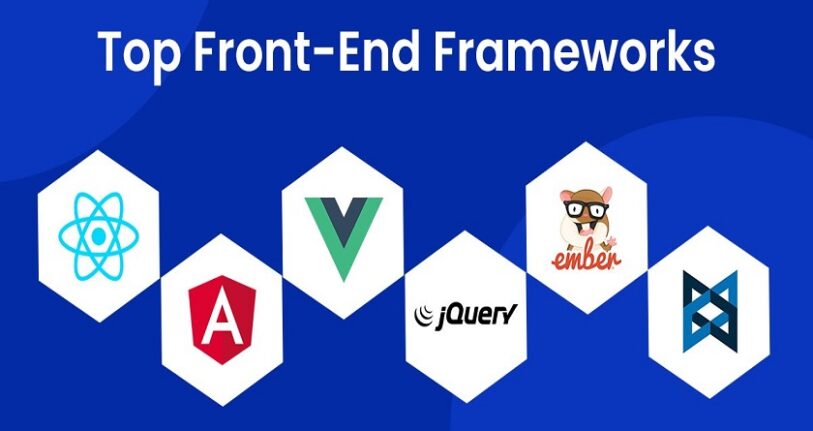 Top Front-End Frameworks

A

jQuery

ember